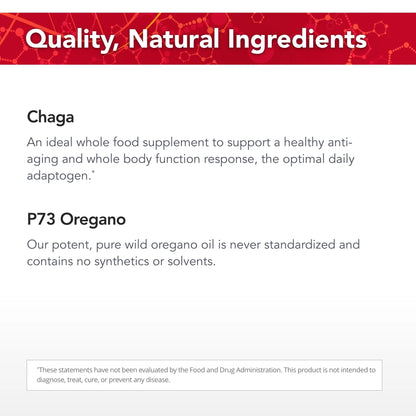 Quality, Natural Ingredients

Chaga

An ideal whole food supplement to support a healthy anti-aging and whole body function response, the optimal daily adaptogen.*

P73 Oregano

Our potent, pure wild oregano oil is never standardized and contains no synthetics or solvents.

*These statements have not been evaluated by the Food and Drug Administration. This product is not intended to diagnose, treat, cure, or prevent any disease.